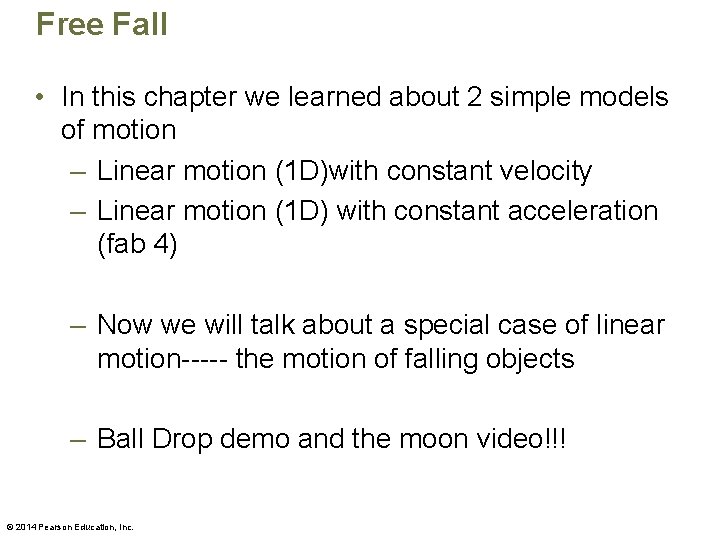 Free Fall

• In this chapter we learned about 2 simple models of motion

– Linear motion (1D)with constant velocity

– Linear motion (1D) with constant acceleration (fab 4)

– Now we will talk about a special case of linear motion----- the motion of falling objects

– Ball Drop demo and the moon video!!!

© 2014 Pearson Education, Inc.